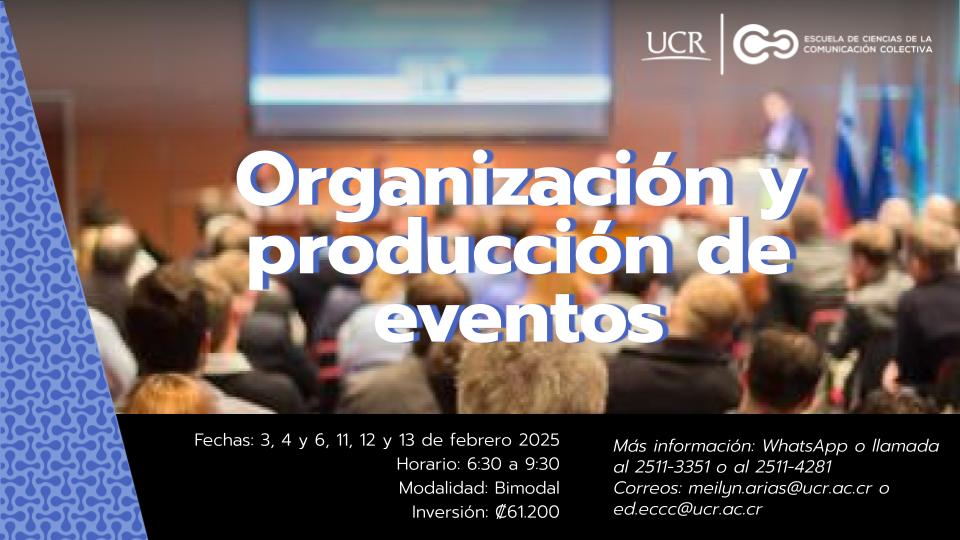 UCR
ESCUELA DE CIENCIAS DE LA COMUNICACIÓN COLECTIVA

Organización y producción de eventos

Fechas: 3, 4 y 6, 11, 12 y 13 de febrero 2025
Horario: 6:30 a 9:30
Modalidad: Bimodal
Inversión: ₡61.200

Más información: WhatsApp o llamada al 2511-3351 o al 2511-4281
Correos: meilyn.arias@ucr.ac.cr o ed.eccc@ucr.ac.cr